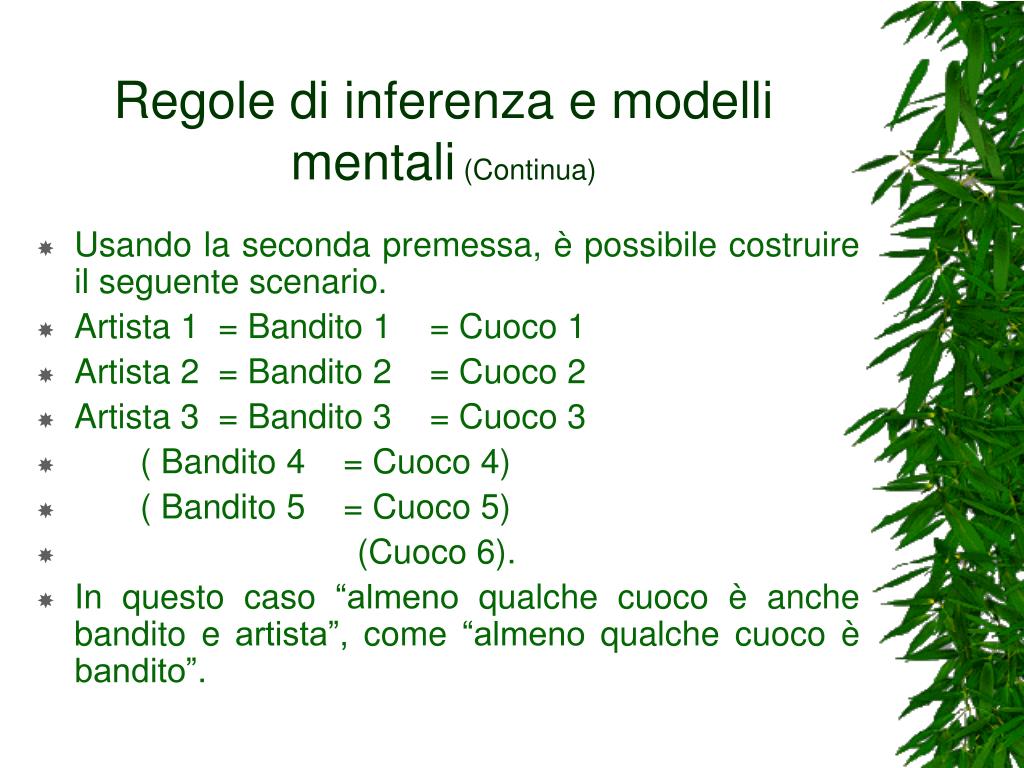 Regole di inferenza e modelli mentali (Continua)

Usando la seconda premessa, è possibile costruire il seguente scenario.

Artista 1 = Bandito 1 = Cuoco 1

Artista 2 = Bandito 2 = Cuoco 2

Artista 3 = Bandito 3 = Cuoco 3

( Bandito 4 = Cuoco 4)

( Bandito 5 = Cuoco 5)

(Cuoco 6).

In questo caso “almeno qualche cuoco è anche bandito e artista”, come “almeno qualche cuoco è bandito”.